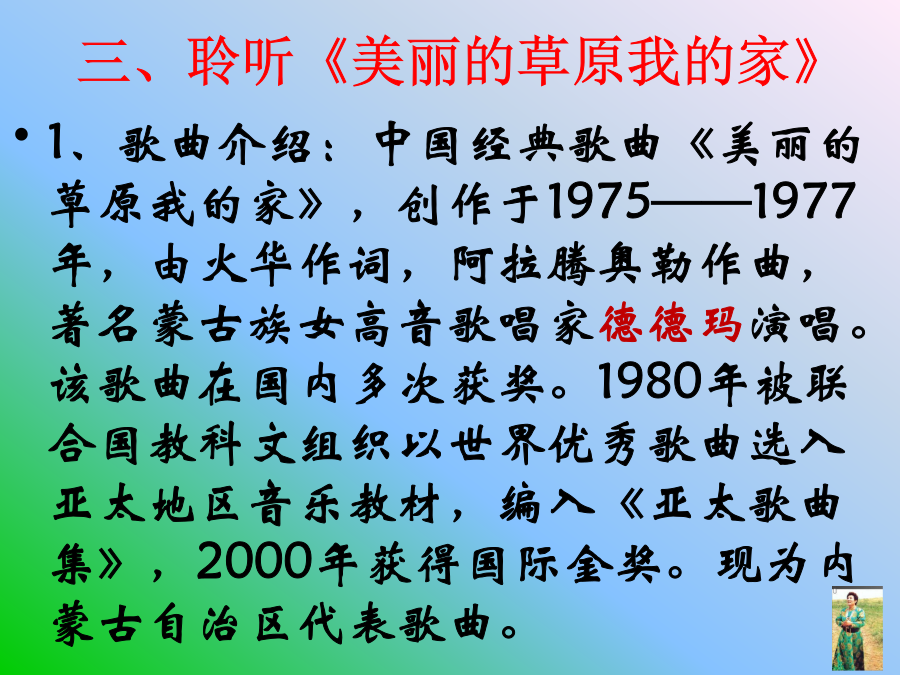 三、聆听《美丽的草原我的家》

• 1、歌曲介绍：中国经典歌曲《美丽的草原我的家》，创作于1975——1977年，由火华作词，阿拉腾奥勒作曲，著名蒙古族女高音歌唱家德德玛演唱。该歌曲在国内多次获奖。1980年被联合国教科文组织以世界优秀歌曲选入亚太地区音乐教材，编入《亚太歌曲集》，2000年获得国际金奖。现为内蒙古自治区代表歌曲。